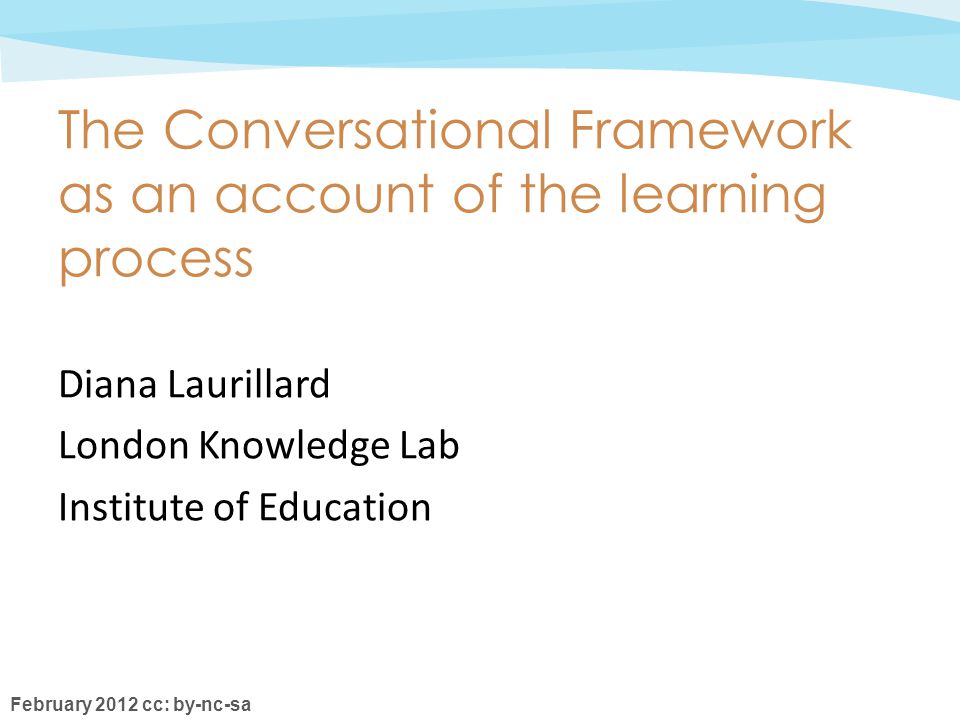 The Conversational Framework as an account of the learning process

Diana Laurillard

London Knowledge Lab

Institute of Education

February 2012 cc: by-nc-sa